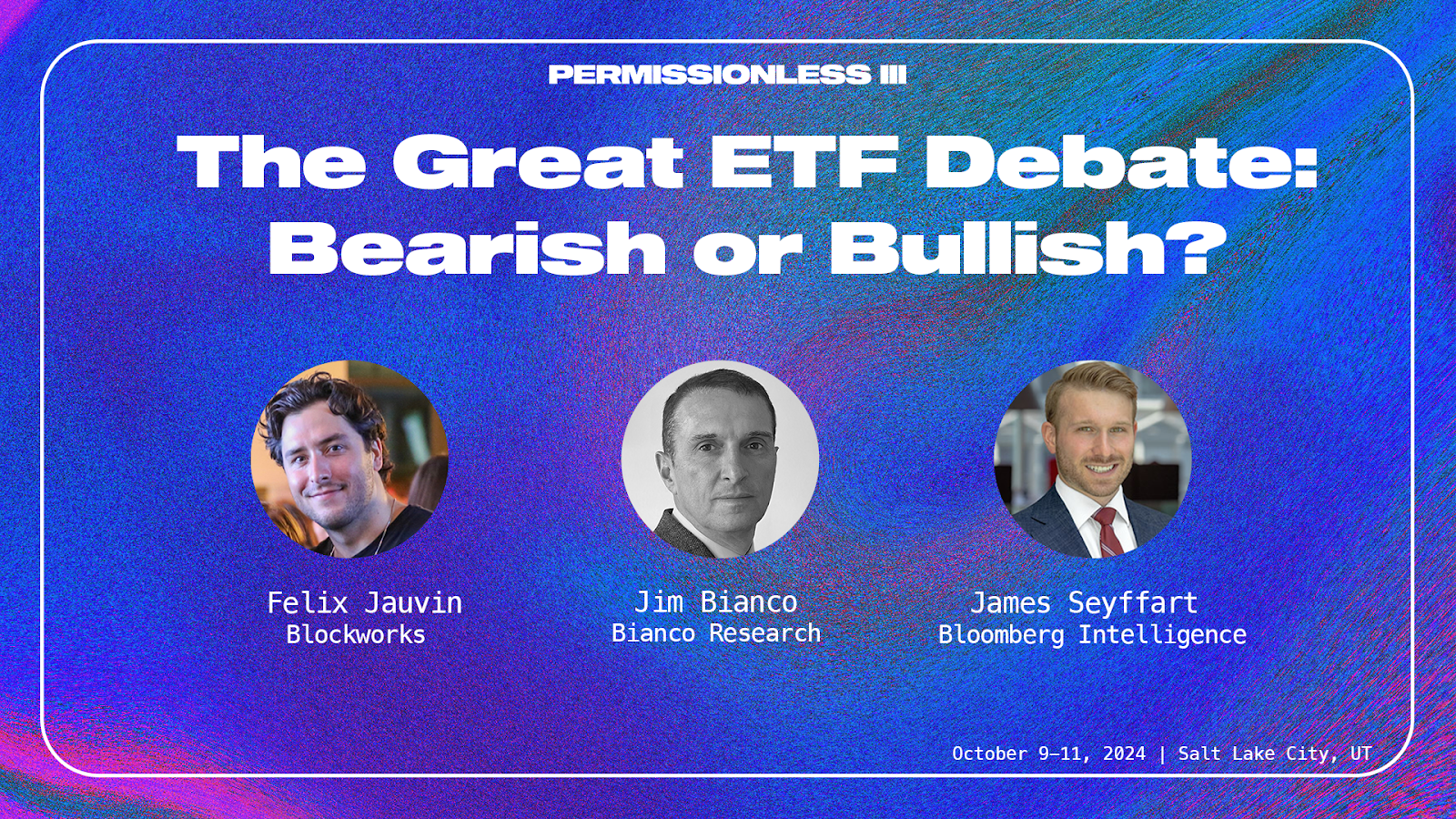 PERMISSIONLESS III

The Great ETF Debate: Bearish or Bullish?

Felix Jauvin
Blockworks

Jim Bianco
Bianco Research

James Seyffart
Bloomberg Intelligence

October 9–11, 2024 | Salt Lake City, UT